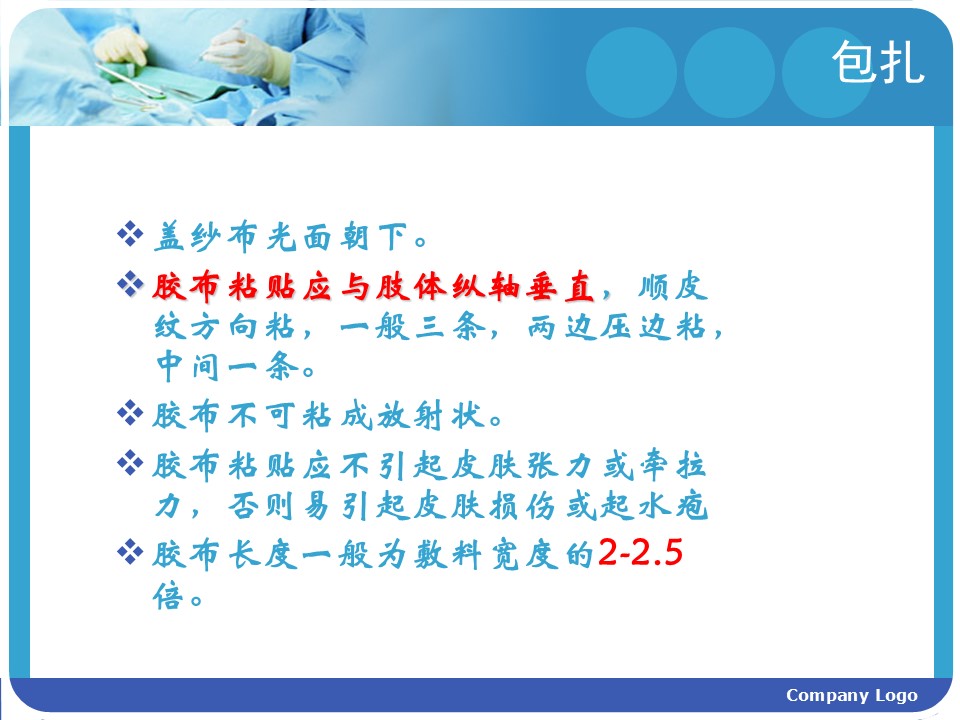 包扎

❖ 盖纱布光面朝下。

❖ 胶布粘贴应与肢体纵轴垂直，顺皮纹方向粘，一般三条，两边压边粘，中间一条。

❖ 胶布不可粘成放射状。

❖ 胶布粘贴应不引起皮肤张力或牵拉力，否则易引起皮肤损伤或起水疱

❖ 胶布长度一般为敷料宽度的2-2.5倍。

Company Logo